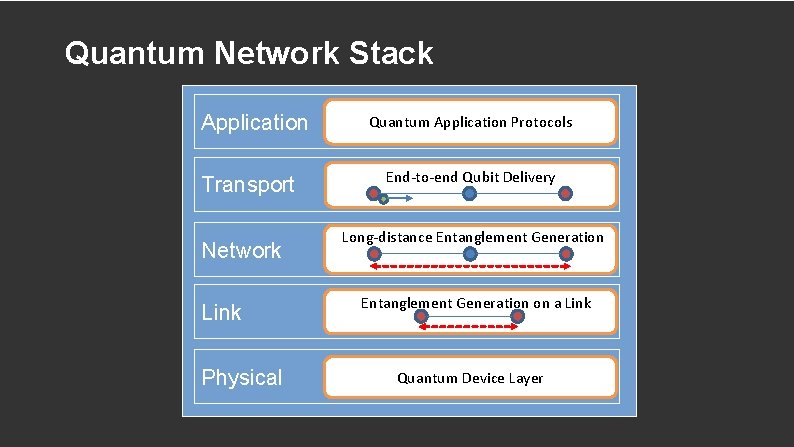 Quantum Network Stack

Application
Quantum Application Protocols

Transport
End-to-end Qubit Delivery

Network
Long-distance Entanglement Generation

Link
Entanglement Generation on a Link

Physical
Quantum Device Layer